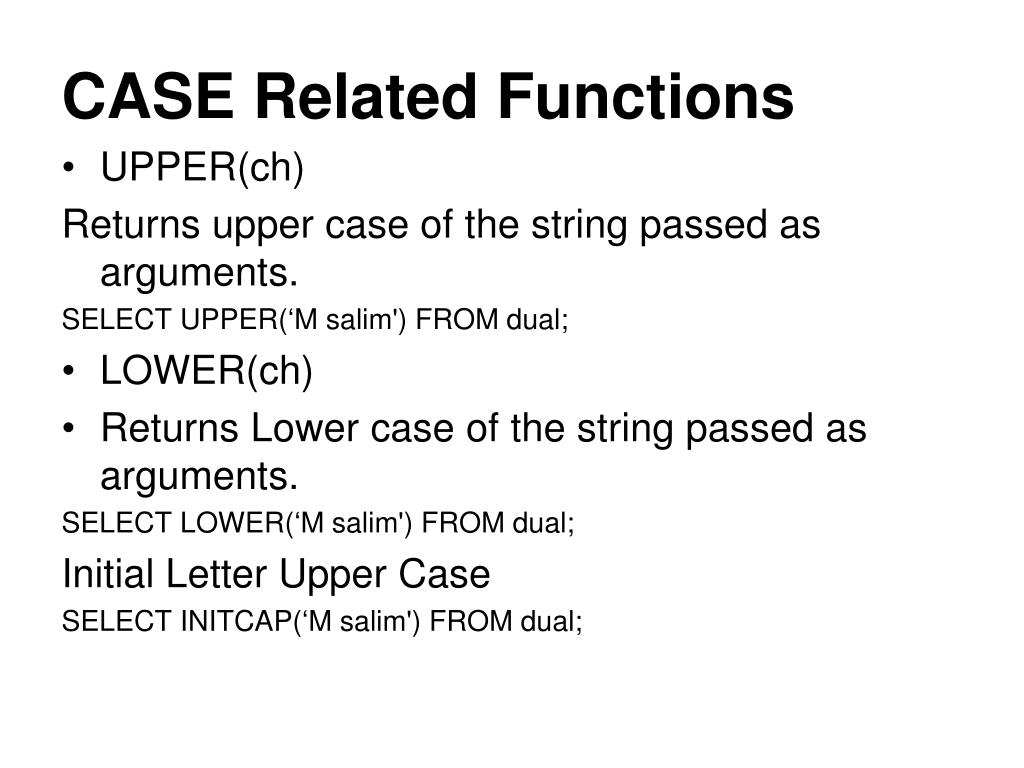 CASE Related Functions

• UPPER(ch)

Returns upper case of the string passed as arguments.

SELECT UPPER(‘M salim') FROM dual;

• LOWER(ch)

• Returns Lower case of the string passed as arguments.

SELECT LOWER(‘M salim') FROM dual;

Initial Letter Upper Case

SELECT INITCAP(‘M salim') FROM dual;